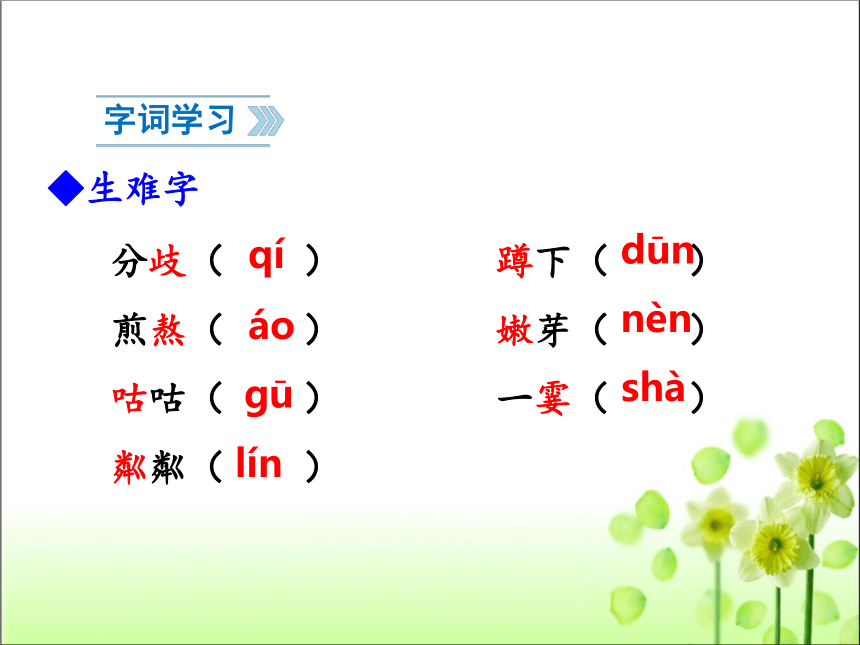 字词学习

◆生难字

分歧（ qí ）

煎熬（ áo ）

咕咕（ gū ）

粼粼（ lín ）

蹲下（ dūn ）

嫩芽（ nèn ）

一霎（ shà ）